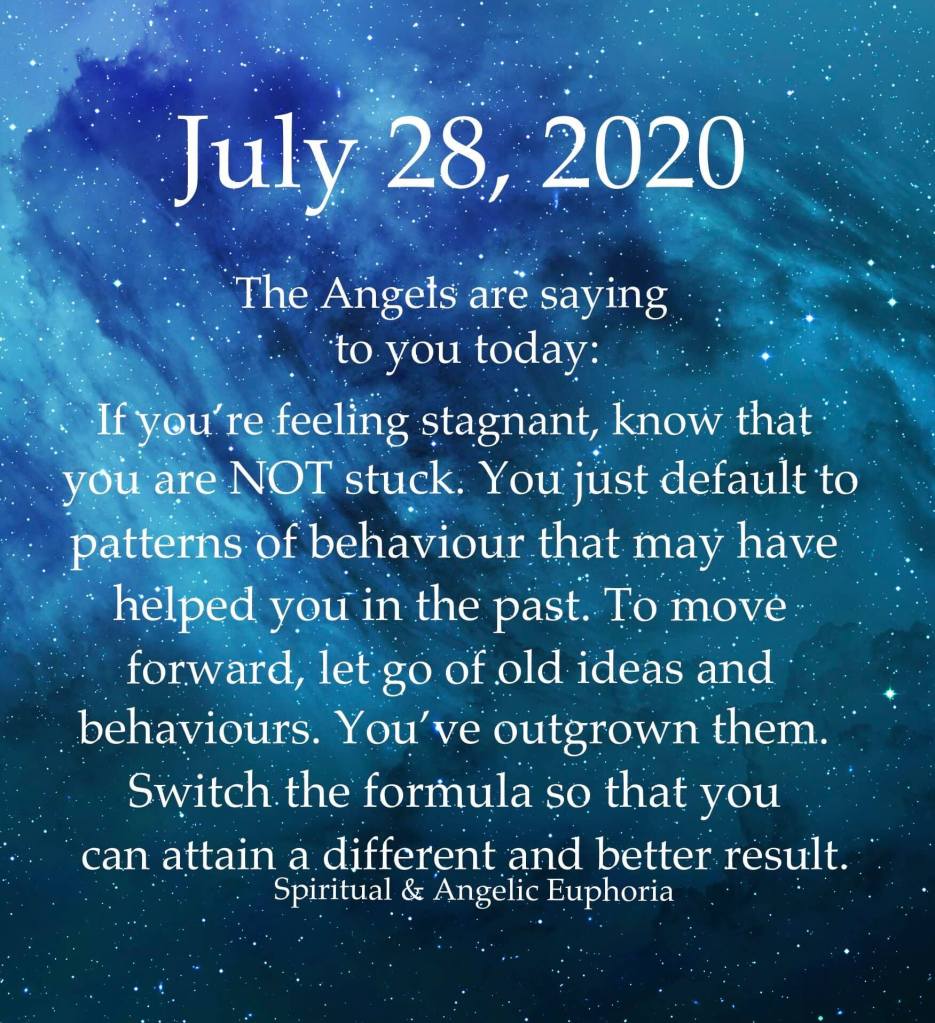 July 28, 2020

The Angels are saying to you today:

If you're feeling stagnant, know that you are NOT stuck. You just default to patterns of behaviour that may have helped you in the past. To move forward, let go of old ideas and behaviours. You've outgrown them. Switch the formula so that you can attain a different and better result.

Spiritual & Angelic Euphoria